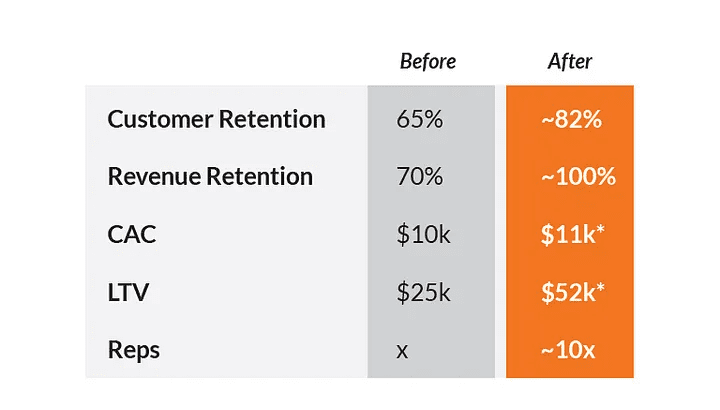 |  | Before | After |
|---|---|---|
| Customer Retention | 65% | ~82% |
| Revenue Retention | 70% | ~100% |
| CAC | \$10k | \$11k* |
| LTV | \$25k | \$52k* |
| Reps | x | ~10x |